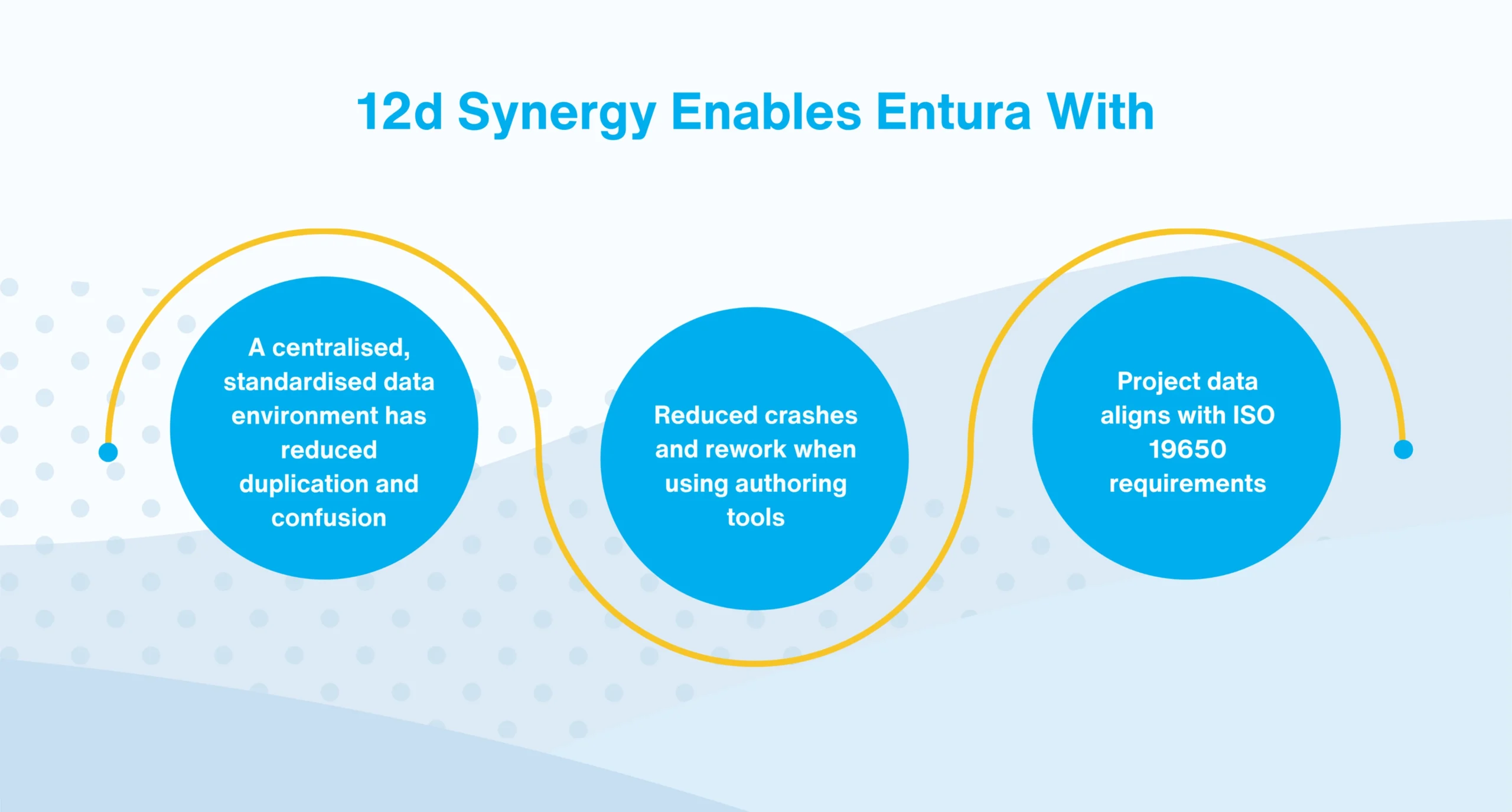 12d Synergy Enables Entura With

A centralised, standardised data environment has reduced duplication and confusion

Reduced crashes and rework when using authoring tools

Project data aligns with ISO 19650 requirements